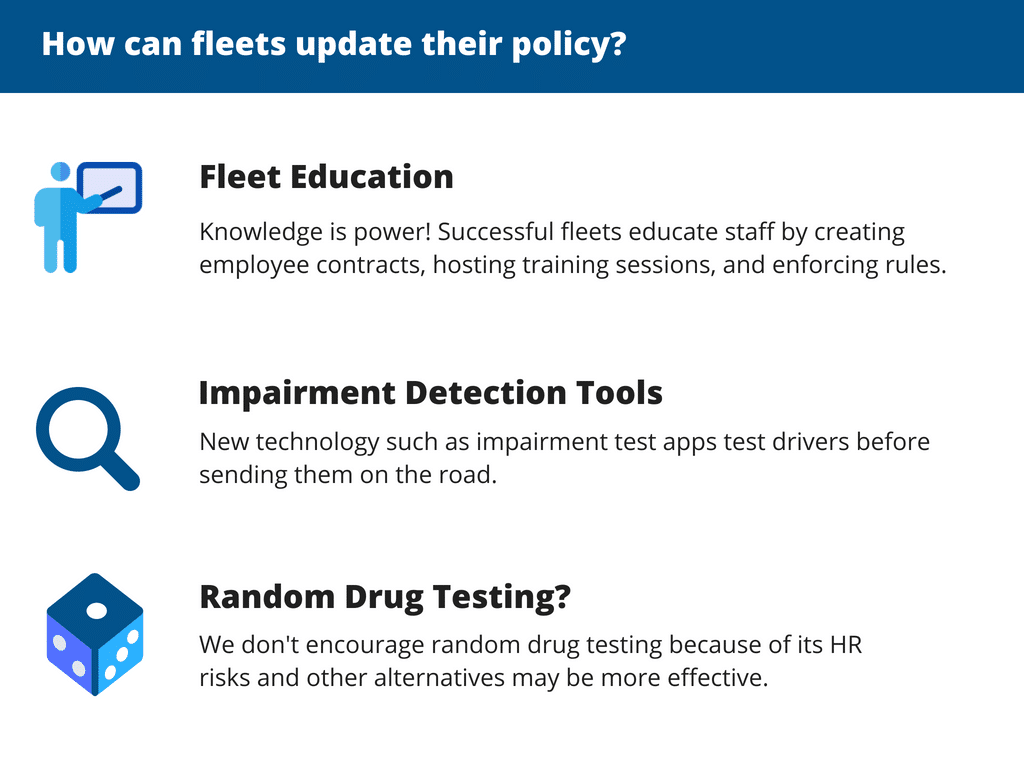 How can fleets update their policy?

Fleet Education

Knowledge is power! Successful fleets educate staff by creating employee contracts, hosting training sessions, and enforcing rules.

Impairment Detection Tools

New technology such as impairment test apps test drivers before sending them on the road.

Random Drug Testing?

We don't encourage random drug testing because of its HR risks and other alternatives may be more effective.